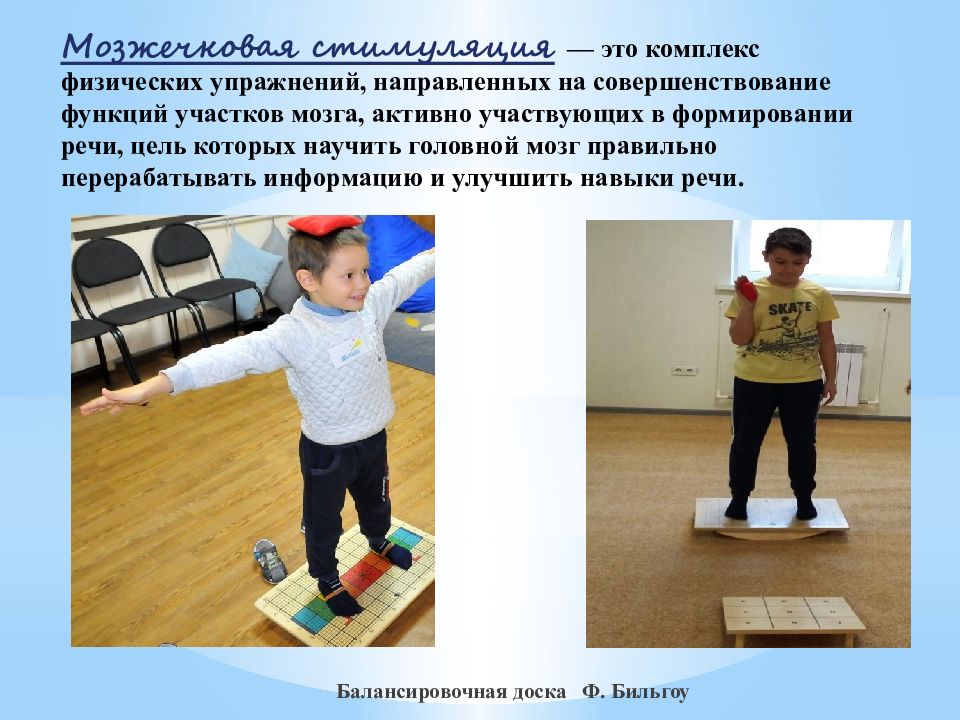 Мозжечковая стимуляция — это комплекс физических упражнений, направленных на совершенствование функций участков мозга, активно участвующих в формировании речи, цель которых научить головной мозг правильно перерабатывать информацию и улучшить навыки речи.

SKATE

Балансировочная доска Ф. Бильгоу